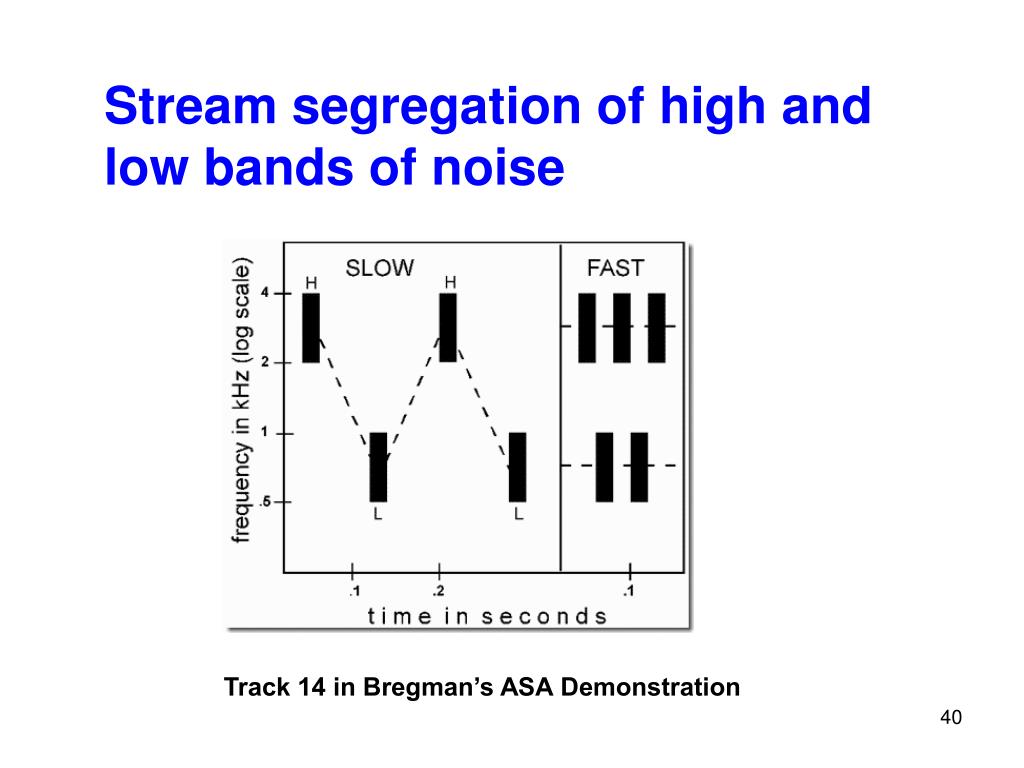 Stream segregation of high and low bands of noise

frequency in kHz (log scale)
4
2
1
.5
SLOW
FAST
H
H
L
L
.1
.2
.1
time in seconds

Track 14 in Bregman's ASA Demonstration

40